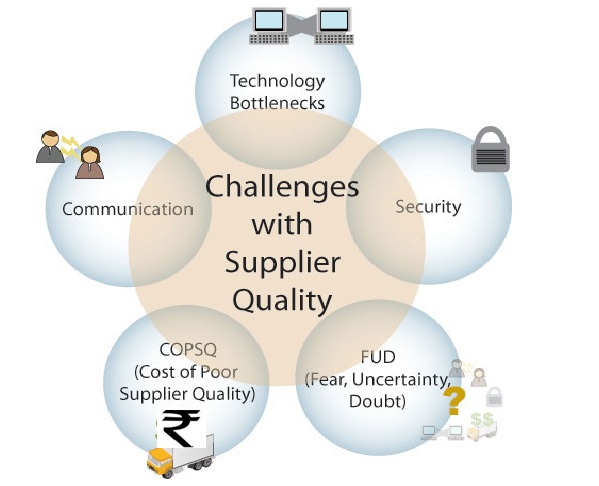 Technology Bottlenecks

Communication

Challenges with Supplier Quality

Security

COPSQ (Cost of Poor Supplier Quality)

₹

FUD (Fear, Uncertainty, Doubt)

?

$$